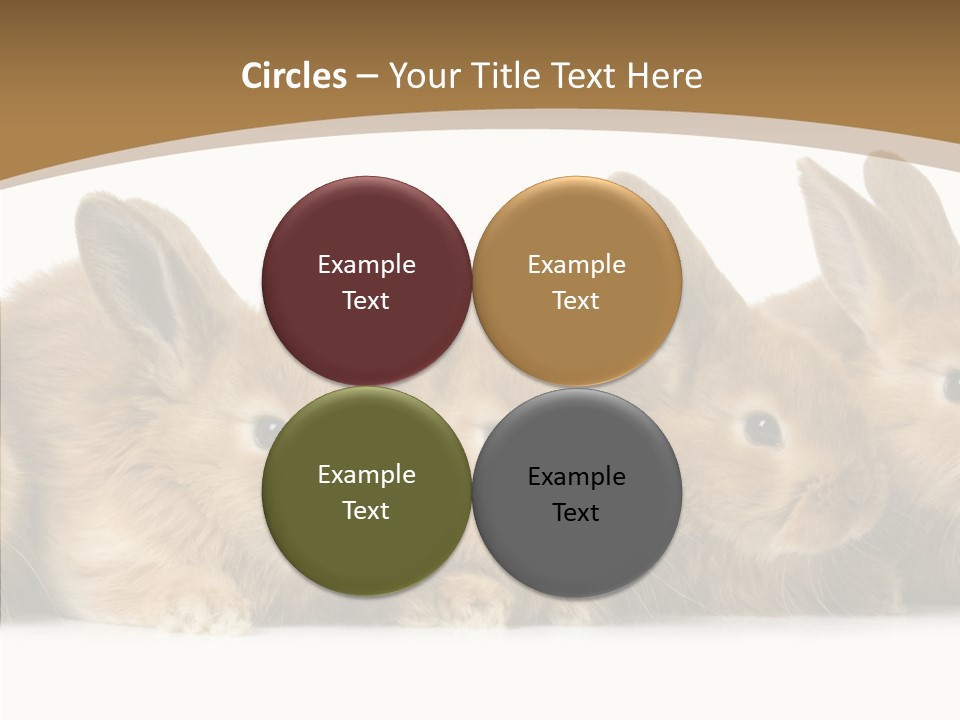 Circles – Your Title Text Here

Example Text

Example Text

Example Text

Example Text